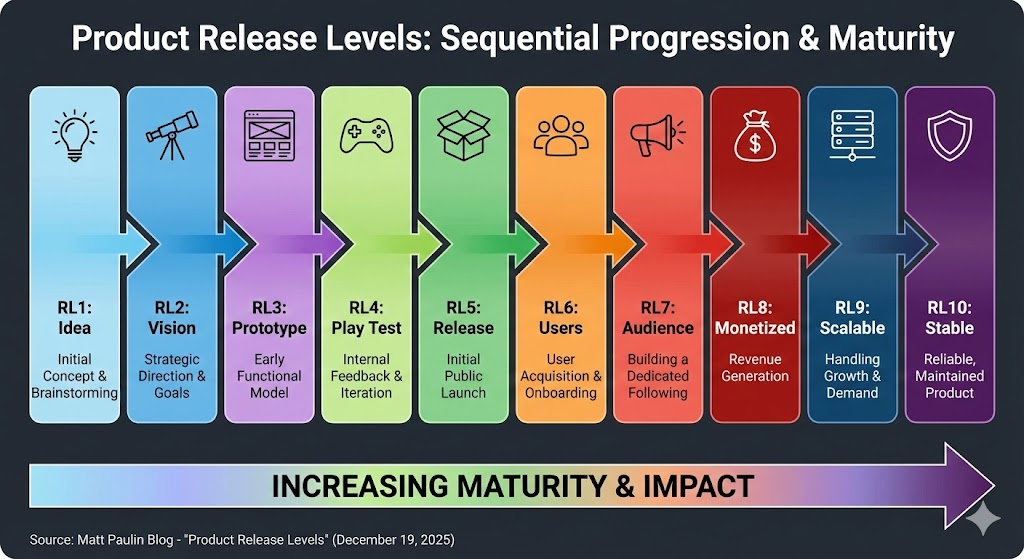 Product Release Levels: Sequential Progression & Maturity

RL1: Idea
Initial Concept & Brainstorming

RL2: Vision
Strategic Direction & Goals

RL3: Prototype
Early Functional Model

RL4: Play Test
Internal Feedback & Iteration

RL5: Release
Initial Public Launch

RL6: Users
User Acquisition & Onboarding

RL7: Audience
Building a Dedicated Following

RL8: Monetized
Revenue Generation

RL9: Scalable
Handling Growth & Demand

RL10: Stable
Reliable, Maintained Product

INCREASING MATURITY & IMPACT

Source: Matt Paulin Blog - "Product Release Levels" (December 19, 2025)